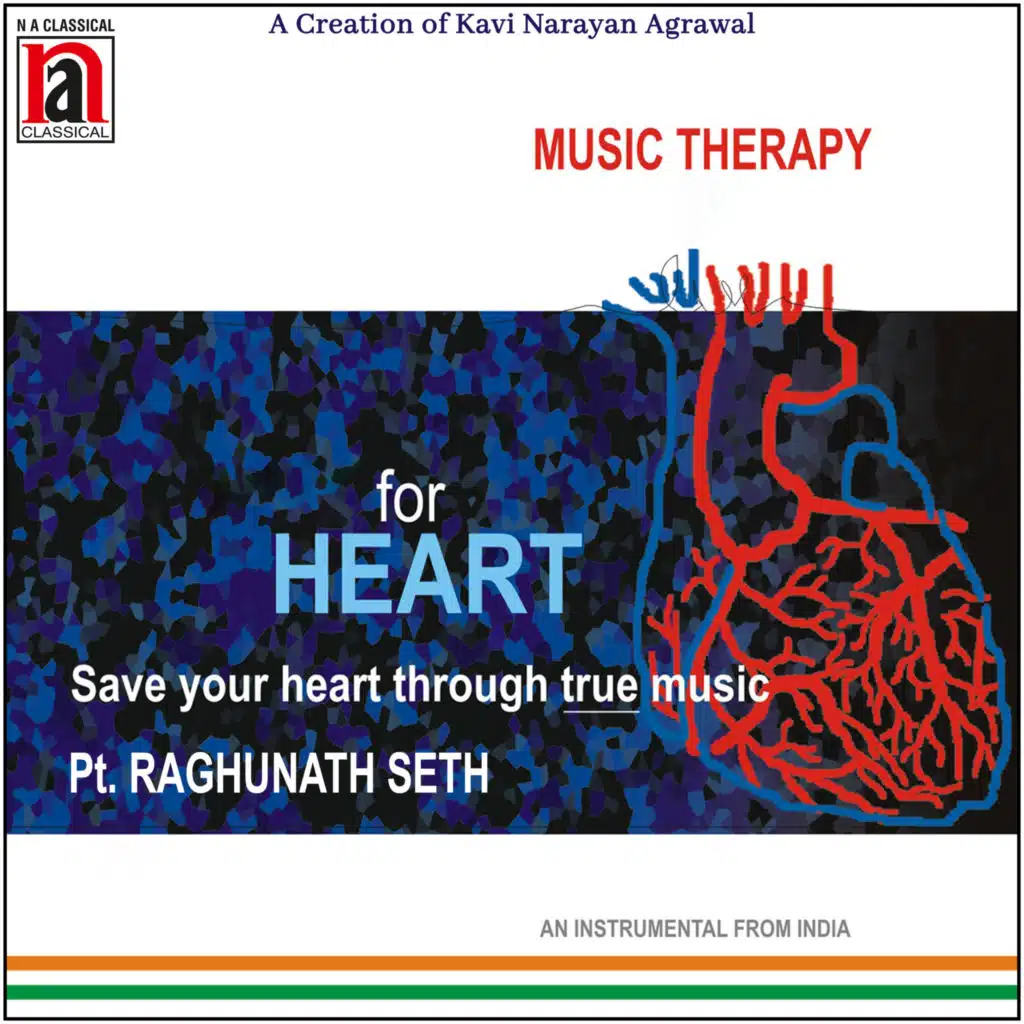 N A CLASSICAL
na
CLASSICAL

A Creation of Kavi Narayan Agrawal

MUSIC THERAPY

for
HEART

Save your heart through true music

Pt. RAGHUNATH SETH

AN INSTRUMENTAL FROM INDIA